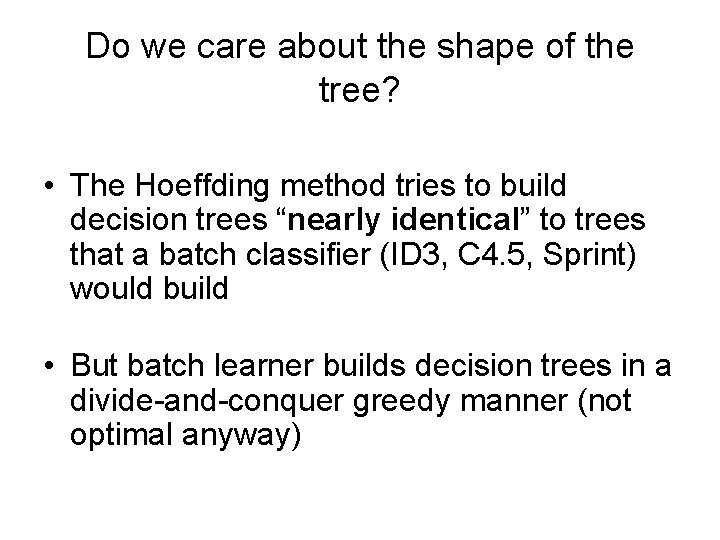 Do we care about the shape of the tree?

• The Hoeffding method tries to build decision trees “nearly identical” to trees that a batch classifier (ID3, C4.5, Sprint) would build

• But batch learner builds decision trees in a divide-and-conquer greedy manner (not optimal anyway)